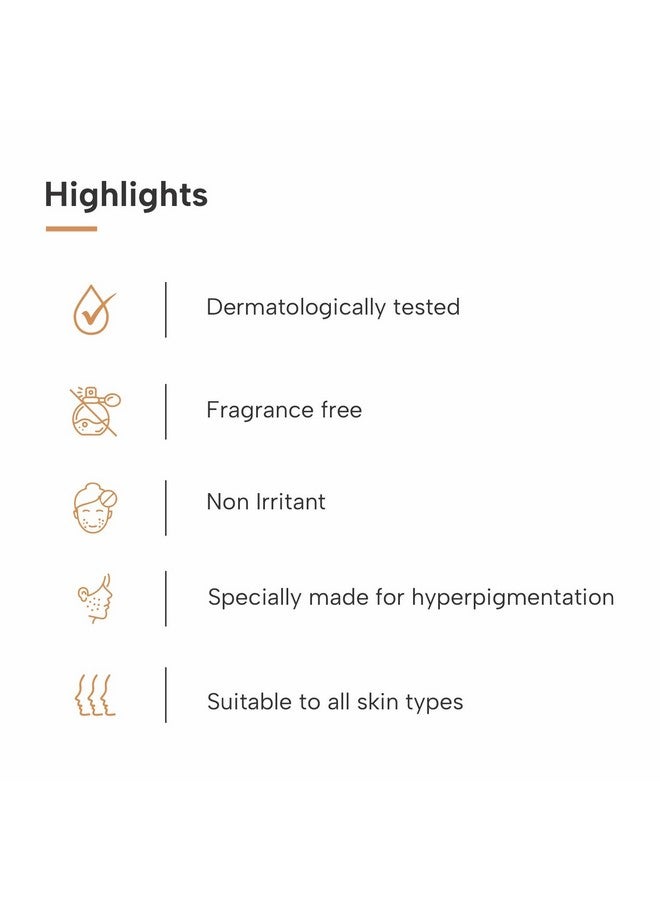 Highlights

Dermatologically tested

Fragrance free

Non Irritant

Specially made for hyperpigmentation

Suitable to all skin types